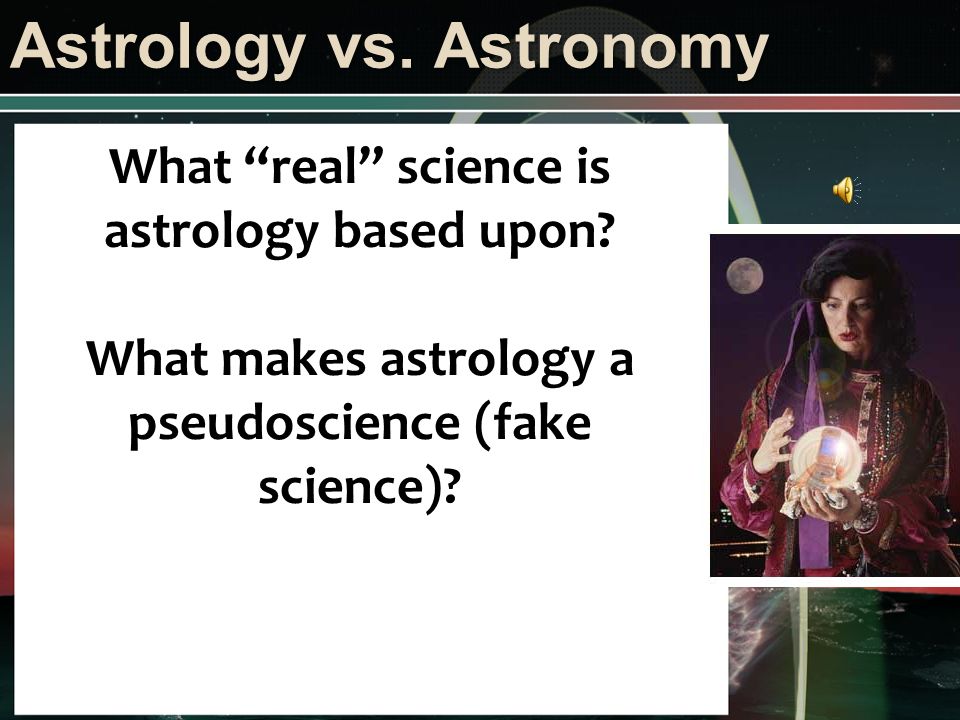 Astrology vs. Astronomy

What “real” science is astrology based upon?

What makes astrology a pseudoscience (fake science)?